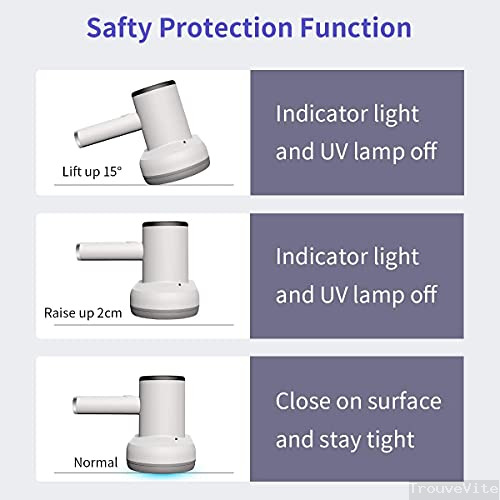 Safty Protection Function

Lift up 15°

Indicator light and UV lamp off

Raise up 2cm

Indicator light and UV lamp off

Normal

Close on surface and stay tight

TrouveVite